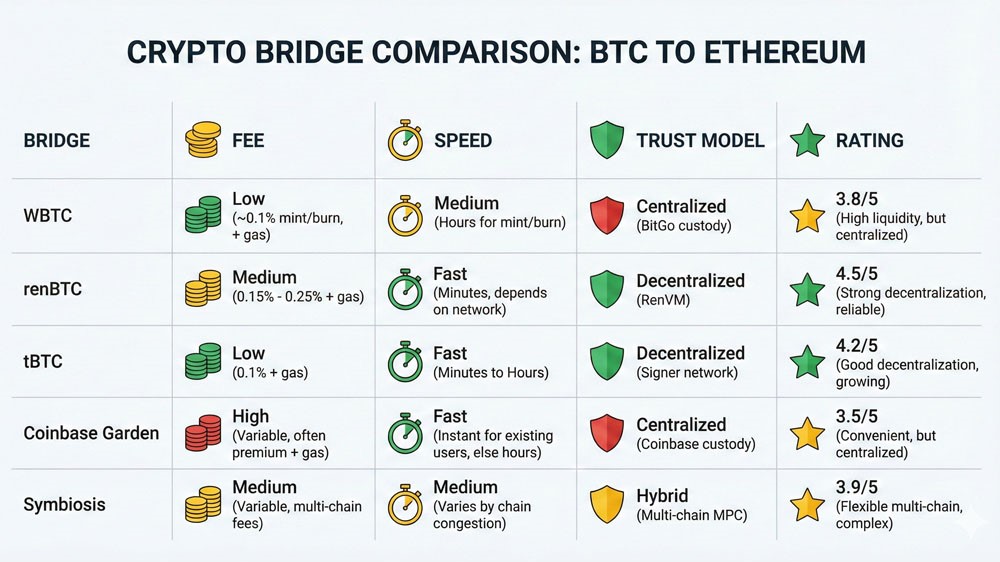 CRYPTO BRIDGE COMPARISON: BTC TO ETHEREUM

| BRIDGE | FEE | SPEED | TRUST MODEL | RATING |
|---|---|---|---|---|
| WBTC | Low (~0.1% mint/burn, + gas) | Medium (Hours for mint/burn) | Centralized (BitGo custody) | 3.8/5 (High liquidity, but centralized) |
| renBTC | Medium (0.15% - 0.25% + gas) | Fast (Minutes, depends on network) | Decentralized (RenVM) | 4.5/5 (Strong decentralization, reliable) |
| tBTC | Low (0.1% + gas) | Fast (Minutes to Hours) | Decentralized (Signer network) | 4.2/5 (Good decentralization, growing) |
| Coinbase Garden | High (Variable, often premium + gas) | Fast (Instant for existing users, else hours) | Centralized (Coinbase custody) | 3.5/5 (Convenient, but centralized) |
| Symbiosis | Medium (Variable, multi-chain fees) | Medium (Varies by chain congestion) | Hybrid (Multi-chain MPC) | 3.9/5 (Flexible multi-chain, complex) |